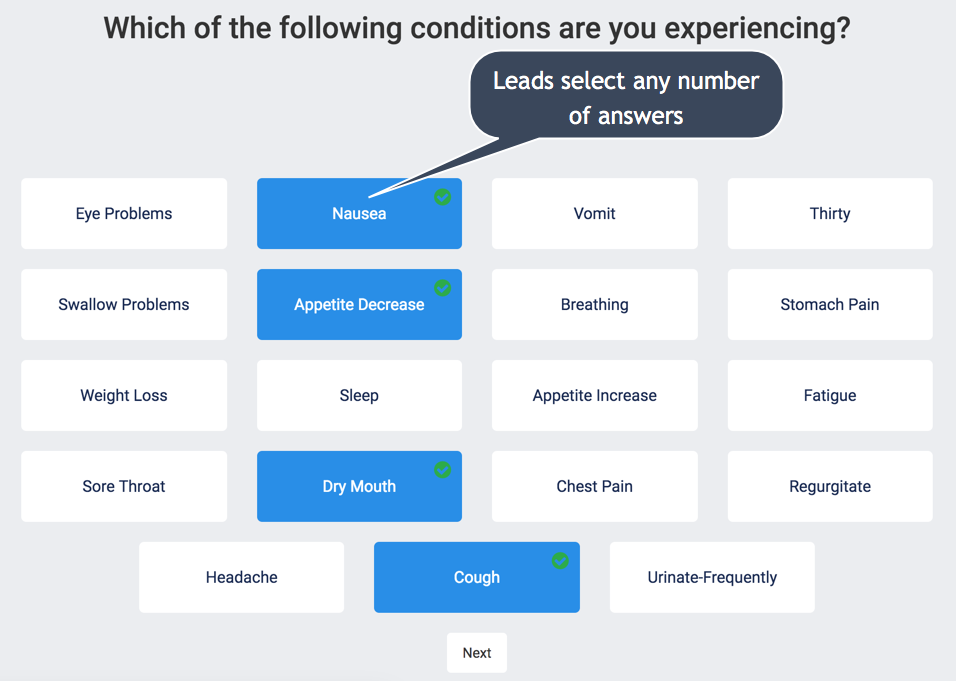 Which of the following conditions are you experiencing?

Leads select any number of answers

Eye Problems
Nausea
Vomit
Thirty
Swallow Problems
Appetite Decrease
Breathing
Stomach Pain
Weight Loss
Sleep
Appetite Increase
Fatigue
Sore Throat
Dry Mouth
Chest Pain
Regurgitate
Headache
Cough
Urinate-Frequently

Next